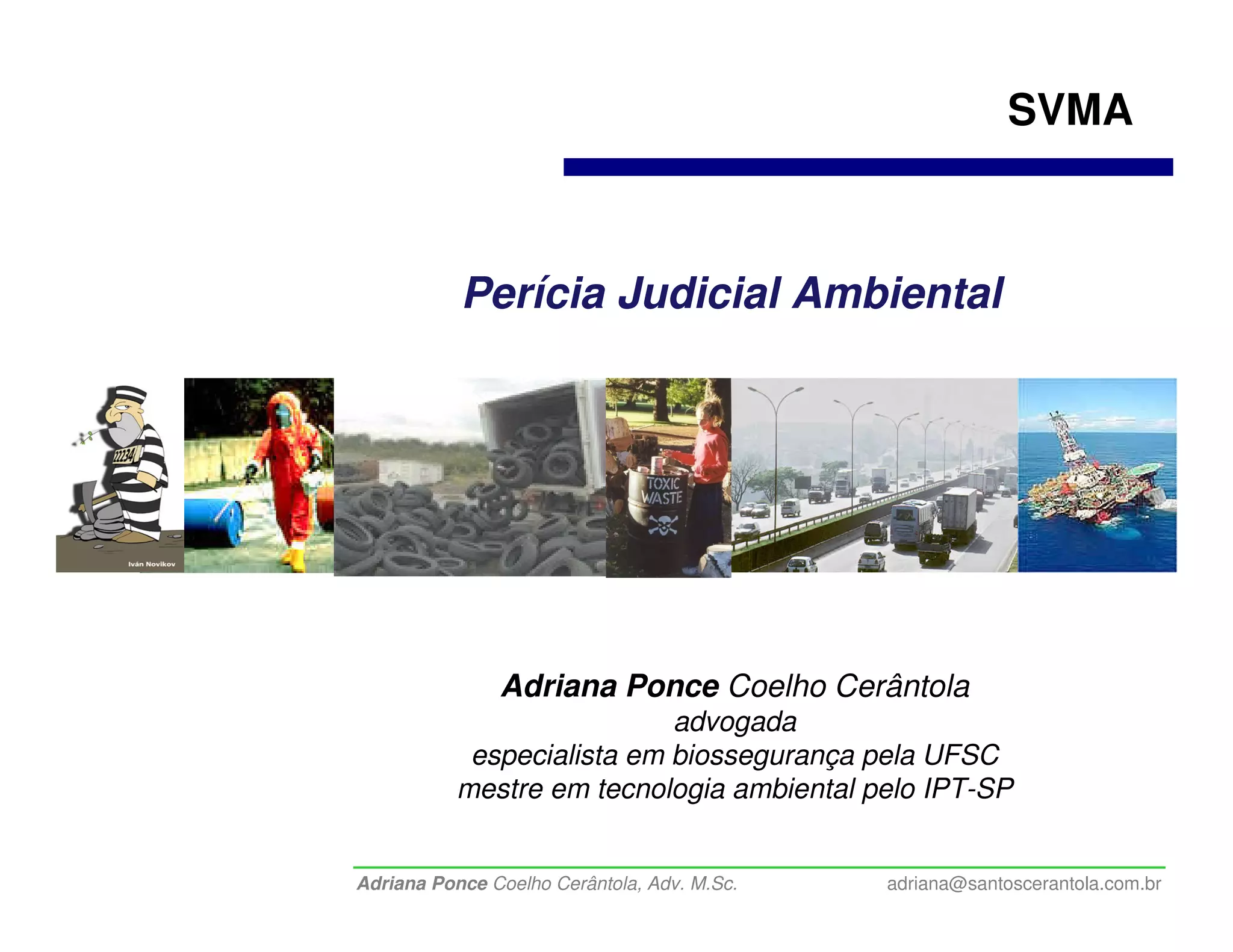 SVMA

Perícia Judicial Ambiental

22234

Iván Novikov

TOXIC WASTE

Adriana Ponce Coelho Cerântola
advogada
especialista em biossegurança pela UFSC
mestre em tecnologia ambiental pelo IPT-SP

Adriana Ponce Coelho Cerântola, Adv. M.Sc.

adriana@santoscerantola.com.br